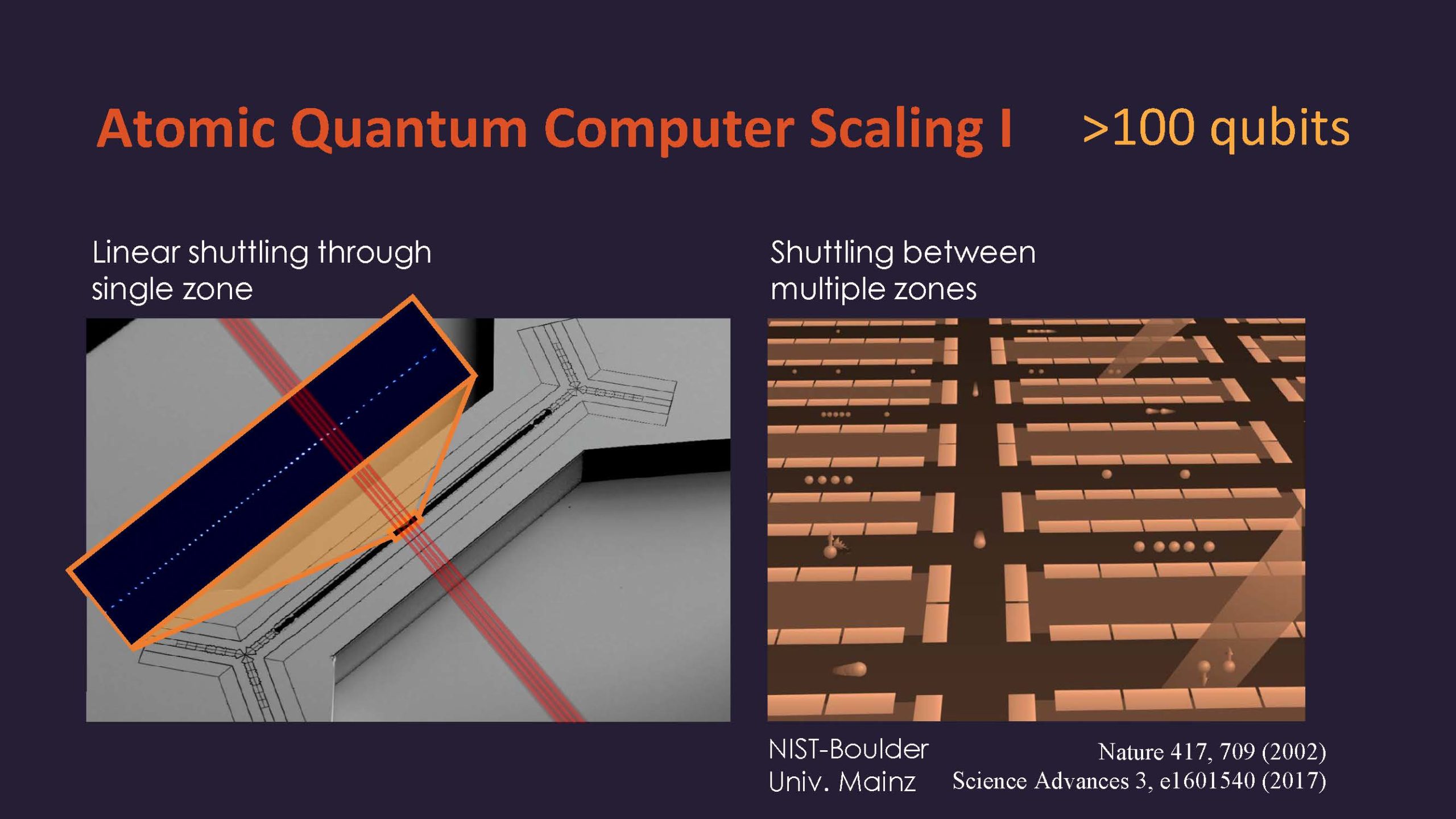 Atomic Quantum Computer Scaling I >100 qubits

Linear shuttling through single zone

Shuttling between multiple zones

NIST-Boulder
Univ. Mainz

Nature 417, 709 (2002)
Science Advances 3, e1601540 (2017)